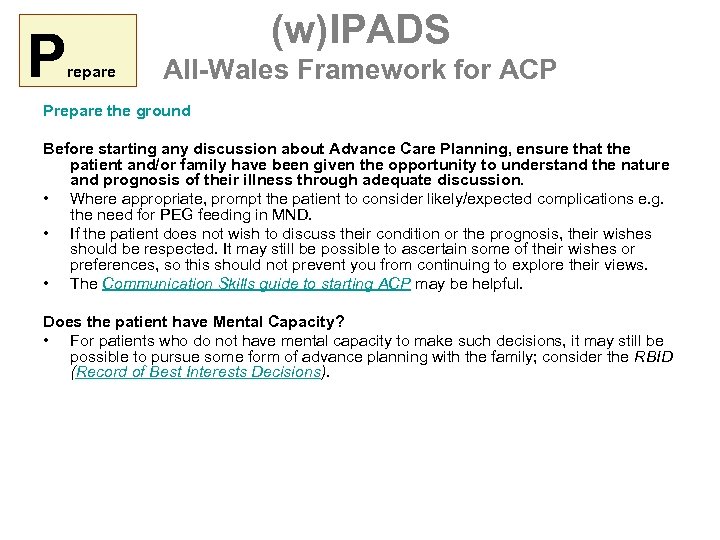 Prepare

(w)IPADS
All-Wales Framework for ACP

Prepare the ground

Before starting any discussion about Advance Care Planning, ensure that the patient and/or family have been given the opportunity to understand the nature and prognosis of their illness through adequate discussion.

• Where appropriate, prompt the patient to consider likely/expected complications e.g. the need for PEG feeding in MND.
• If the patient does not wish to discuss their condition or the prognosis, their wishes should be respected. It may still be possible to ascertain some of their wishes or preferences, so this should not prevent you from continuing to explore their views.
• The Communication Skills guide to starting ACP may be helpful.

Does the patient have Mental Capacity?

• For patients who do not have mental capacity to make such decisions, it may still be possible to pursue some form of advance planning with the family; consider the RBID (Record of Best Interests Decisions).